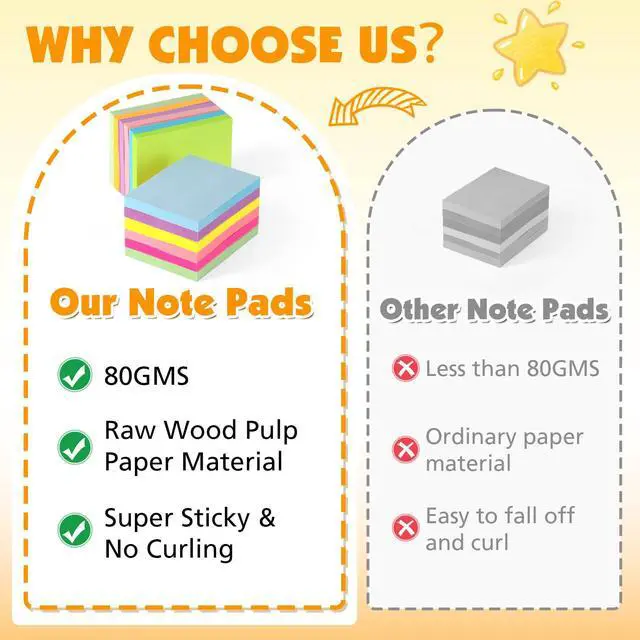 WHY CHOOSE US?

Our Note Pads

80GMS

Raw Wood Pulp Paper Material

Super Sticky & No Curling

Other Note Pads

Less than 80GMS

Ordinary paper material

Easy to fall off and curl